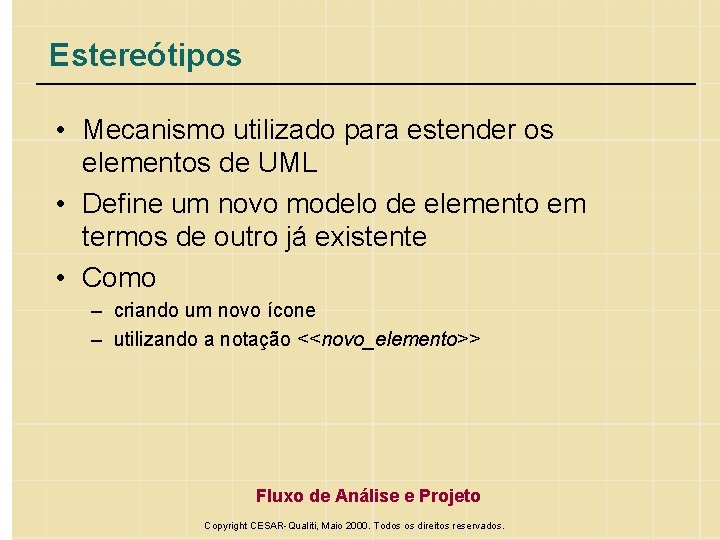 Estereótipos

• Mecanismo utilizado para estender os elementos de UML
• Define um novo modelo de elemento em termos de outro já existente
• Como
– criando um novo ícone
– utilizando a notação <<novo_elemento>>

Fluxo de Análise e Projeto

Copyright CESAR-Qualiti, Maio 2000. Todos os direitos reservados.